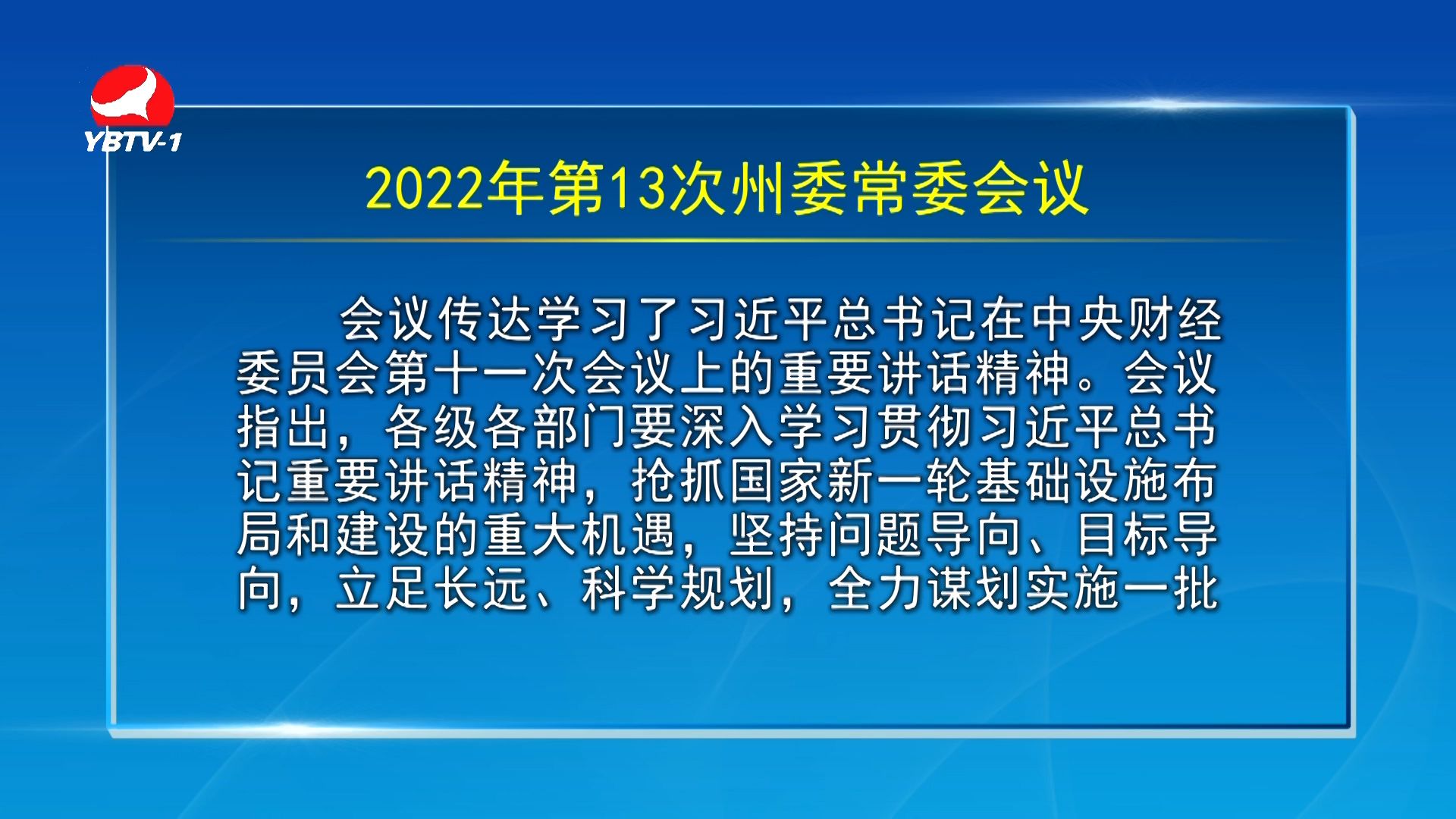 YBTV-1

2022年第13次州委常委会议

会议传达学习了习近平总书记在中央财经委员会第十一次会议上的重要讲话精神。会议指出，各级各部门要深入学习贯彻习近平总书记重要讲话精神，抢抓国家新一轮基础设施布局和建设的重大机遇，坚持问题导向、目标导向，立足长远、科学规划，全力谋划实施一批